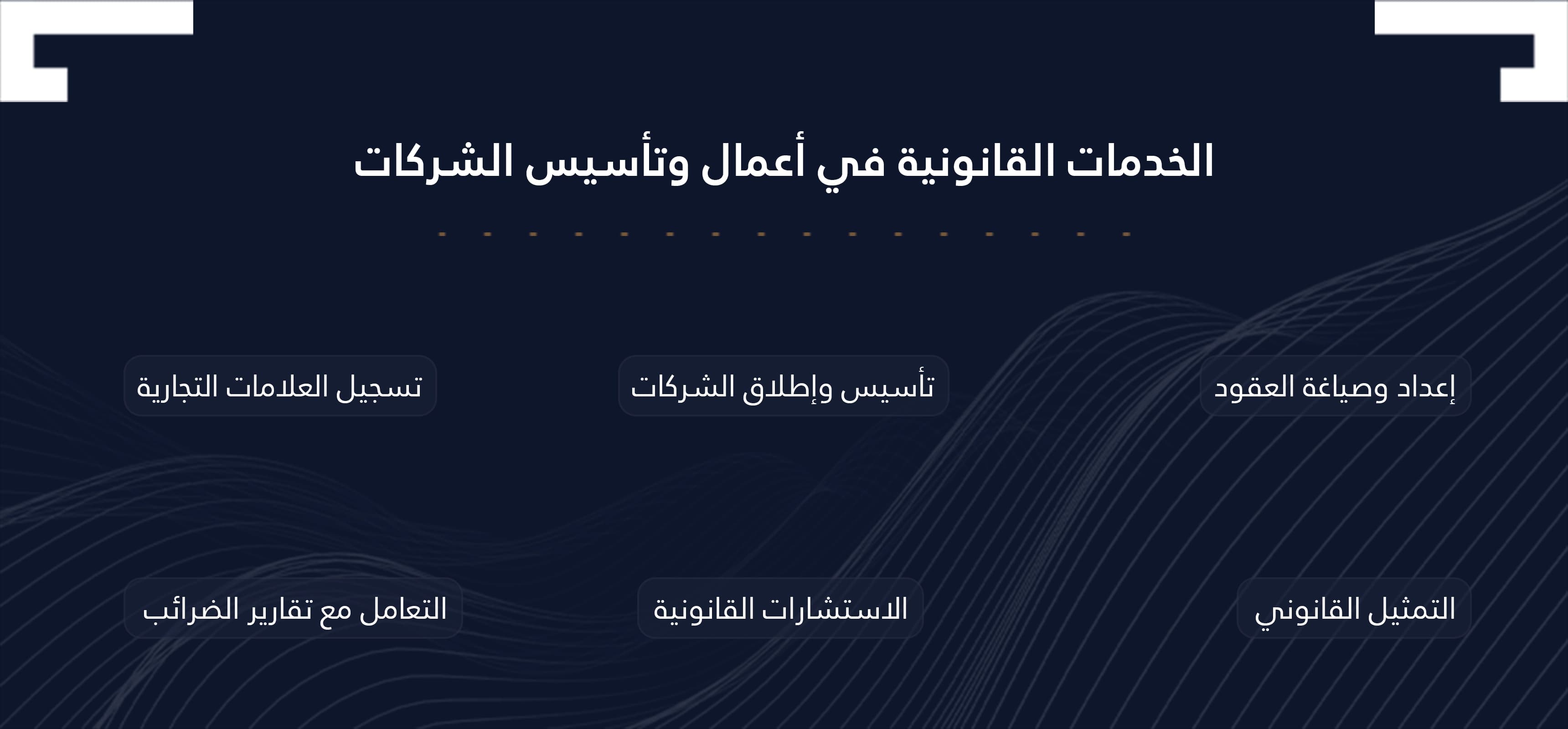 الخدمات القانونية في أعمال وتأسيس الشركات

إعداد وصياغة العقود

تأسيس وإطلاق الشركات

تسجيل العلامات التجارية

التمثيل القانوني

الاستشارات القانونية

التعامل مع تقارير الضرائب